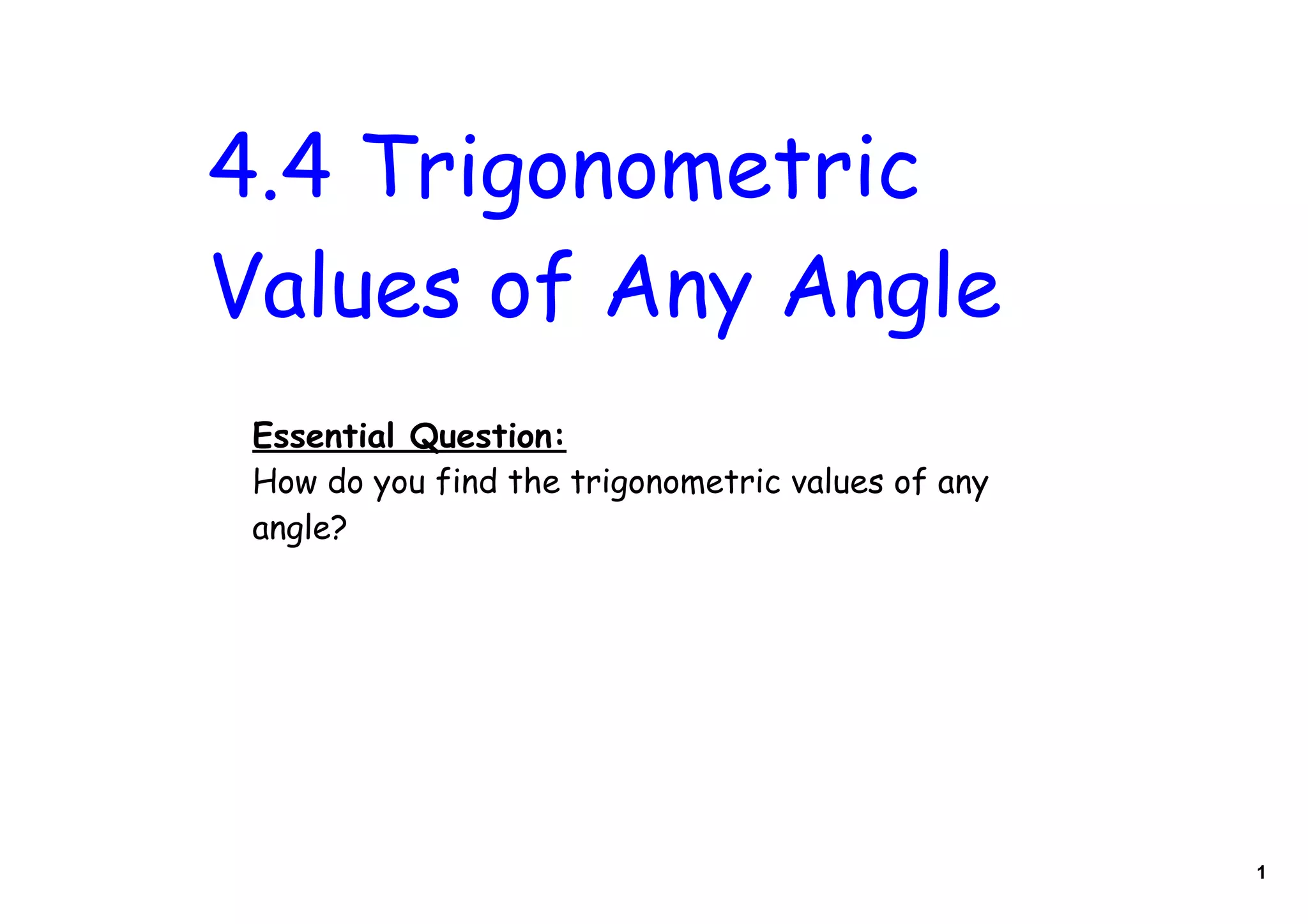 4.4 Trigonometric Values of Any Angle

Essential Question:
How do you find the trigonometric values of any angle?

1